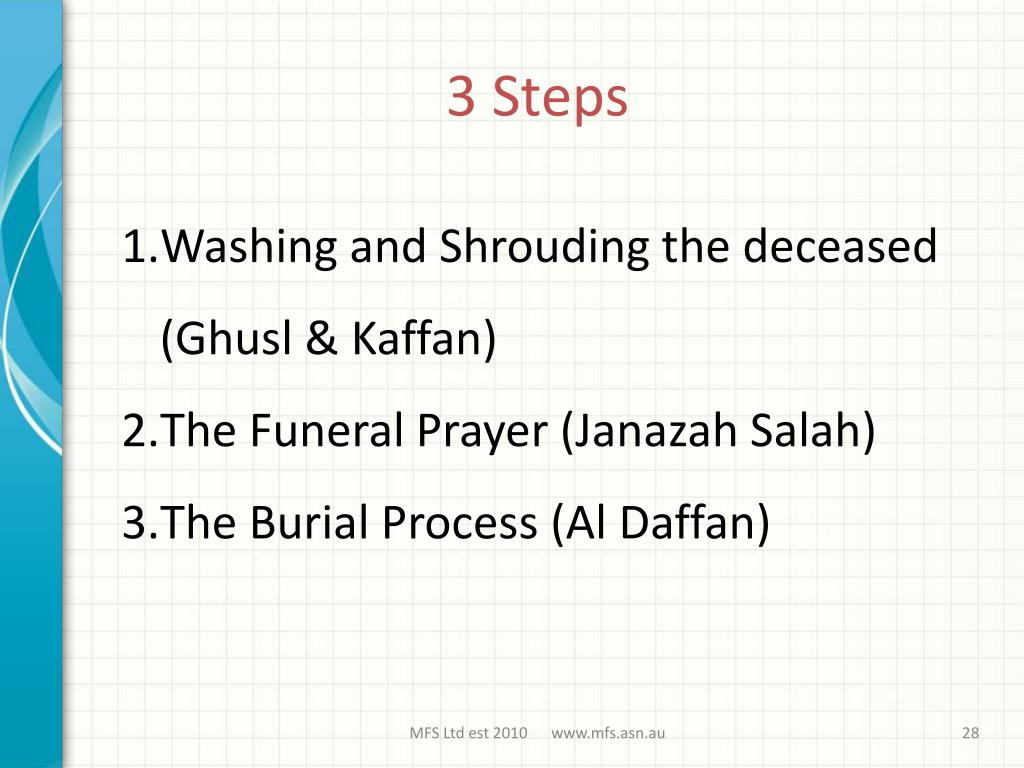 3 Steps

1.Washing and Shrouding the deceased (Ghusl & Kaffan)

2.The Funeral Prayer (Janazah Salah)

3.The Burial Process (Al Daffan)

MFS Ltd est 2010 www.mfs.asn.au 28